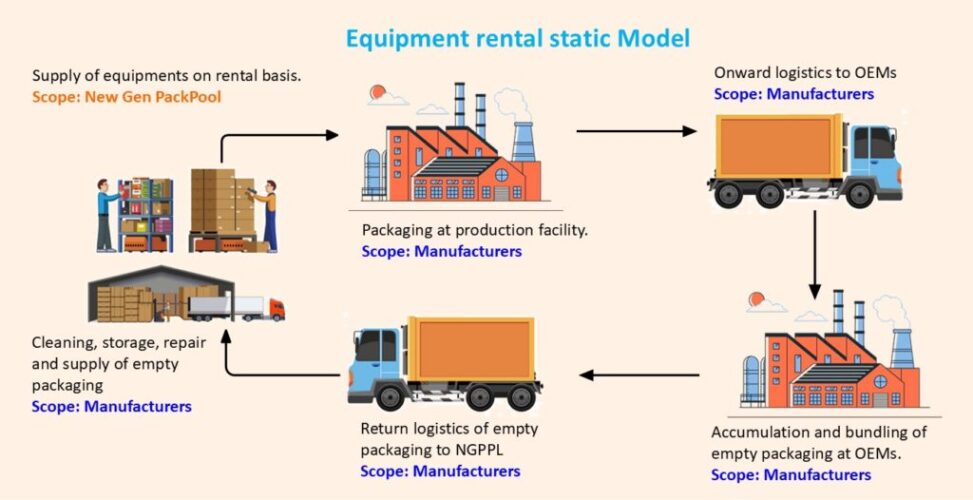 Equipment rental static Model

Supply of equipments on rental basis.
Scope: New Gen PackPool

Packaging at production facility.
Scope: Manufacturers

Onward logistics to OEMs
Scope: Manufacturers

Accumulation and bundling of empty packaging at OEMs.
Scope: Manufacturers

Return logistics of empty packaging to NGPPL
Scope: Manufacturers

Cleaning, storage, repair and supply of empty packaging
Scope: Manufacturers